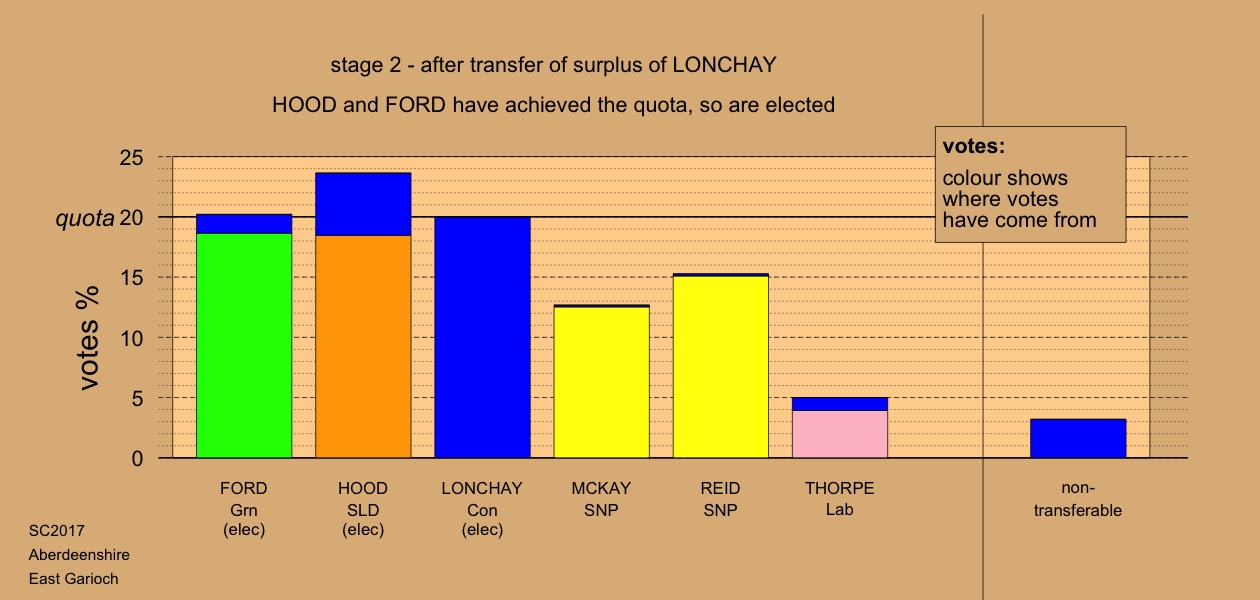 stage 2 - after transfer of surplus of LONCHAY

HOOD and FORD have achieved the quota, so are elected

votes:
colour shows where votes have come from

votes %

25
quota 20
15
10
5
0

FORD
Grn
(elec)

HOOD
SLD
(elec)

LONCHAY
Con
(elec)

MCKAY
SNP

REID
SNP

THORPE
Lab

non-transferable

SC2017
Aberdeenshire
East Garioch